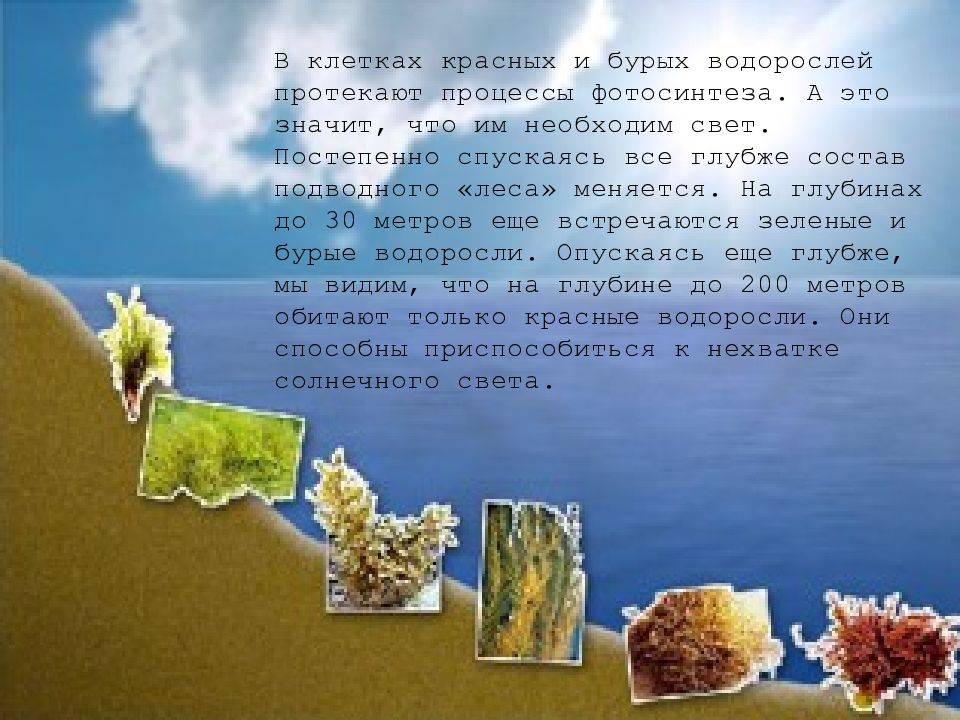 В клетках красных и бурых водорослей протекают процессы фотосинтеза. А это значит, что им необходим свет. Постепенно спускаясь все глубже состав подводного «леса» меняется. На глубинах до 30 метров еще встречаются зеленые и бурые водоросли. Опускаясь еще глубже, мы видим, что на глубине до 200 метров обитают только красные водоросли. Они способны приспособиться к нехватке солнечного света.